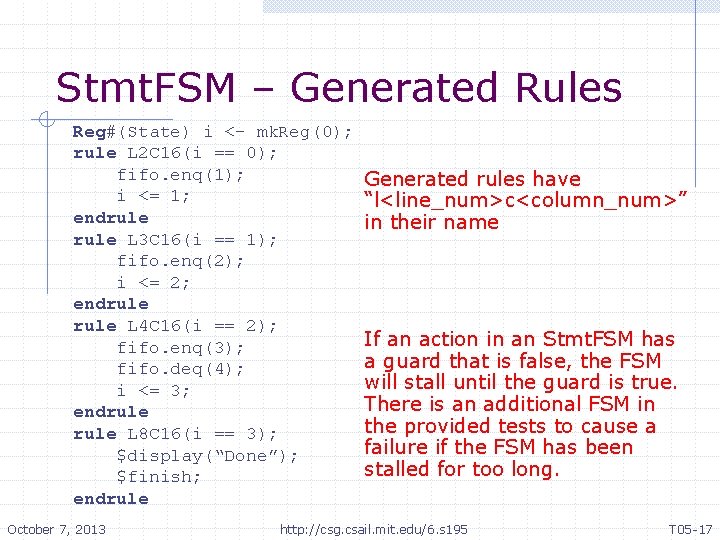 StmtFSM – Generated Rules

Reg#(State) i <- mkReg(0);
rule L2C16(i == 0);
fifo.enq(1);
i <= 1;
endrule
rule L3C16(i == 1);
fifo.enq(2);
i <= 2;
endrule
rule L4C16(i == 2);
fifo.enq(3);
fifo.deq(4);
i <= 3;
endrule
rule L8C16(i == 3);
$display(“Done”);
$finish;
endrule

Generated rules have “l<line_num>c<column_num>” in their name

If an action in an StmtFSM has a guard that is false, the FSM will stall until the guard is true. There is an additional FSM in the provided tests to cause a failure if the FSM has been stalled for too long.

October 7, 2013

http://csg.csail.mit.edu/6.s195

T05-17